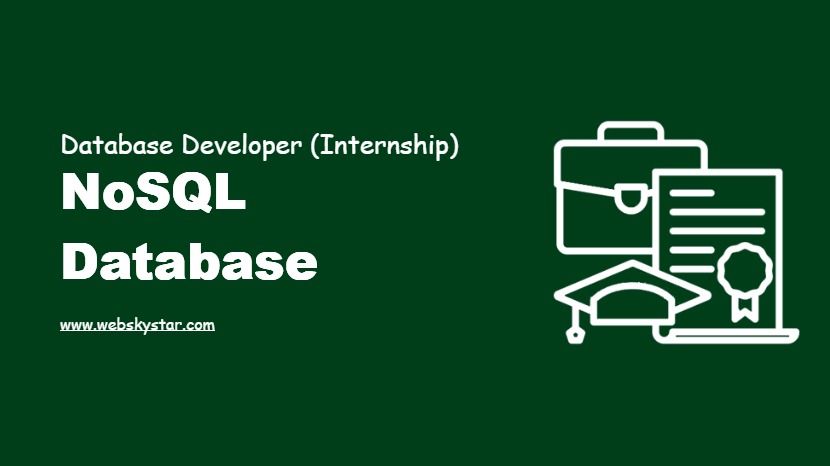 Database Developer (Internship)

NoSQL Database

www.webskystar.com